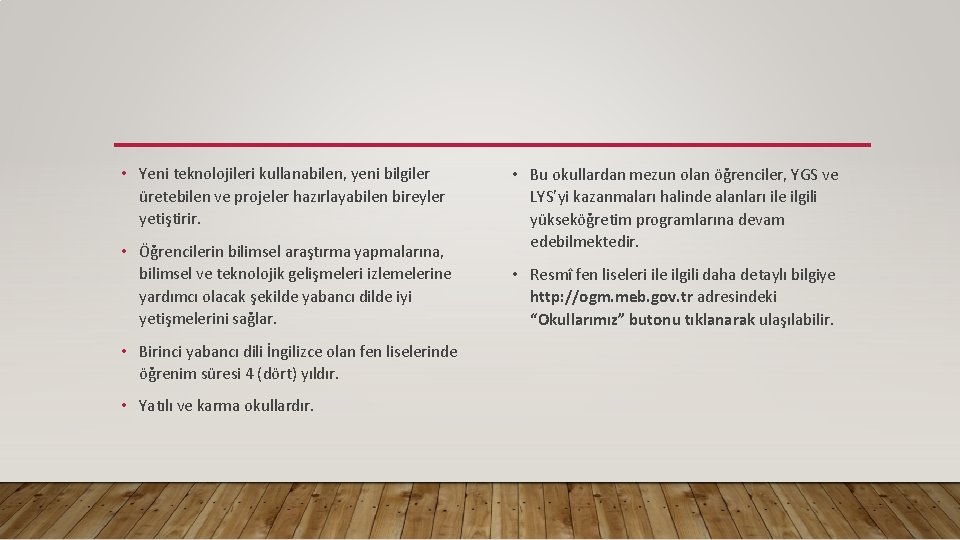 • Yeni teknolojileri kullanabilen, yeni bilgiler üretebilen ve projeler hazırlayabilen bireyler yetiştirir.

• Öğrencilerin bilimsel araştırma yapmalarına, bilimsel ve teknolojik gelişmeleri izlemelerine yardımcı olacak şekilde yabancı dilde iyi yetişmelerini sağlar.

• Birinci yabancı dili İngilizce olan fen liselerinde öğrenim süresi 4 (dört) yıldır.

• Yatılı ve karma okullardır.

• Bu okullardan mezun olan öğrenciler, YGS ve LYS'yi kazanmaları halinde alanları ile ilgili yükseköğretim programlarına devam edebilmektedir.

• Resmî fen liseleri ile ilgili daha detaylı bilgiye http://ogm.meb.gov.tr adresindeki "Okullarımız" butonu tıklanarak ulaşılabilir.